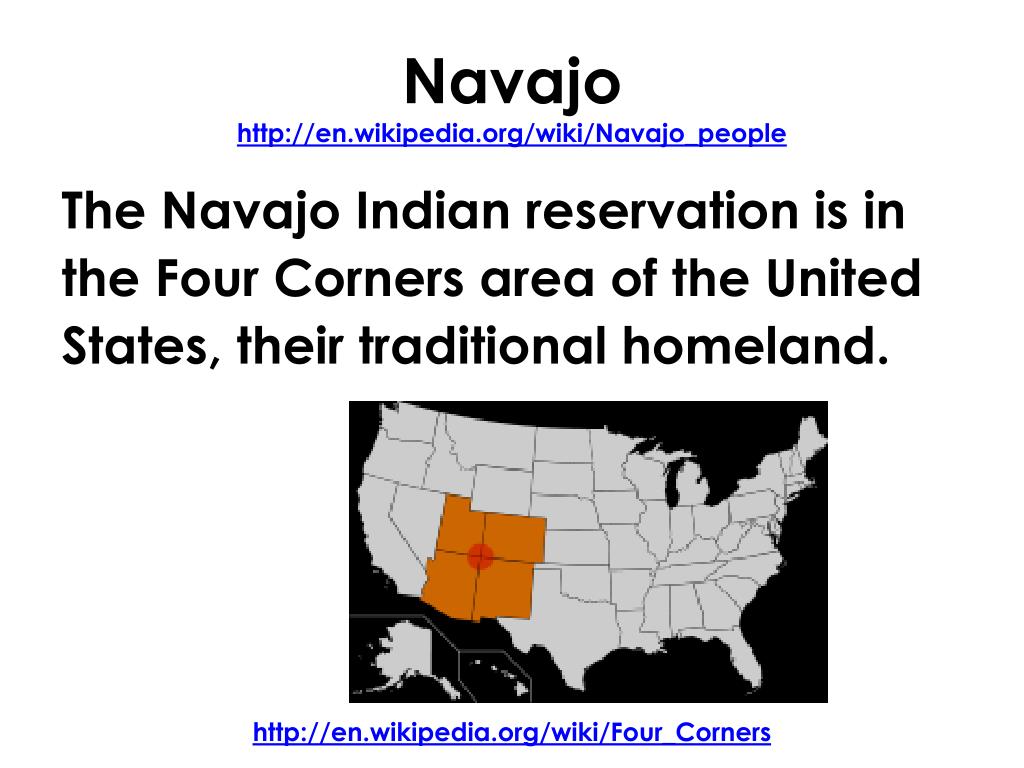 Navajo
http://en.wikipedia.org/wiki/Navajo_people

The Navajo Indian reservation is in the Four Corners area of the United States, their traditional homeland.

http://en.wikipedia.org/wiki/Four_Corners